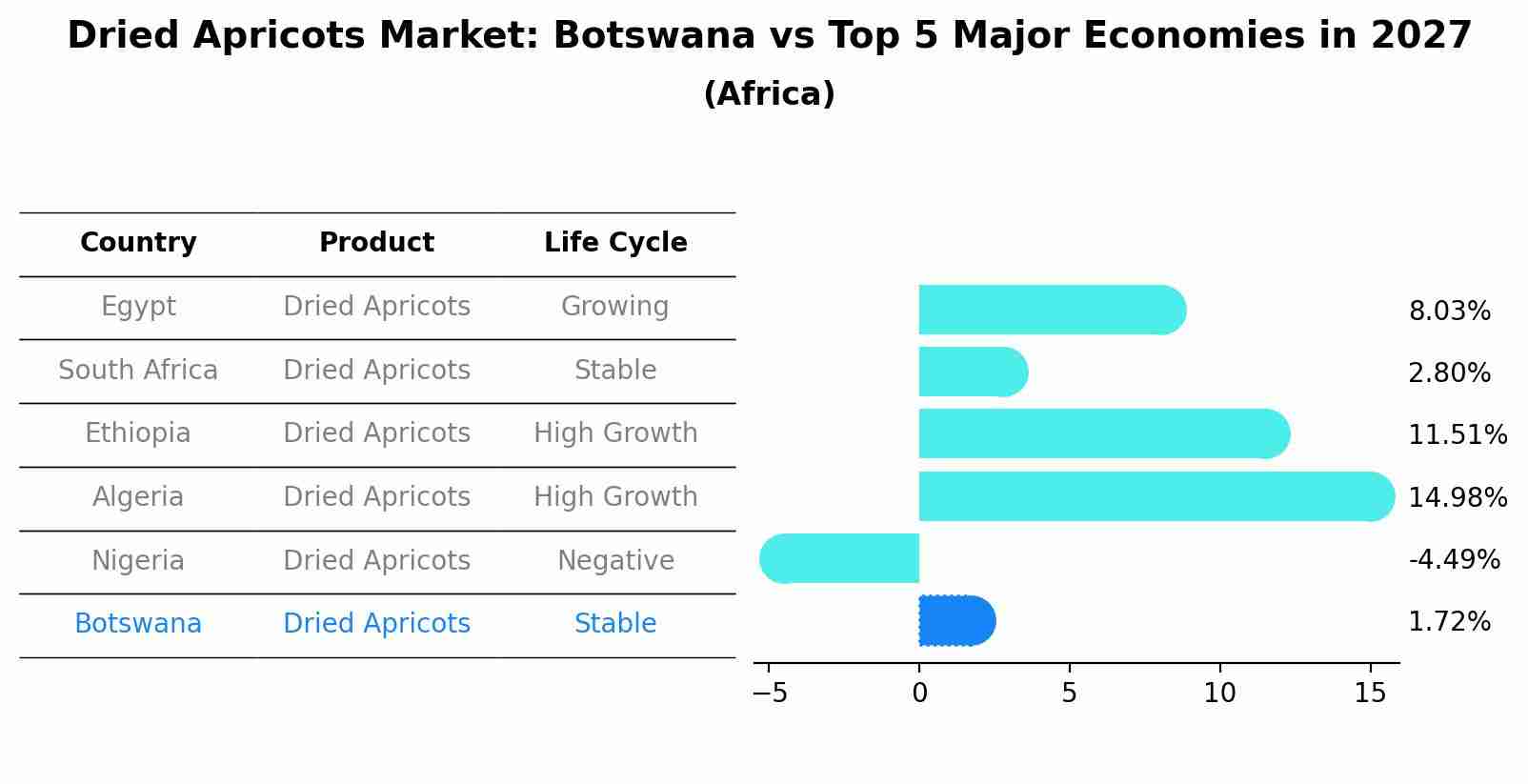 Dried Apricots Market: Botswana vs Top 5 Major Economies in 2027
(Africa)

| Country | Product | Life Cycle |
|---|---|---|
| Egypt | Dried Apricots | Growing |
| South Africa | Dried Apricots | Stable |
| Ethiopia | Dried Apricots | High Growth |
| Algeria | Dried Apricots | High Growth |
| Nigeria | Dried Apricots | Negative |
| Botswana | Dried Apricots | Stable |

8.03%
2.80%
11.51%
14.98%
-4.49%
1.72%

−5 0 5 10 15